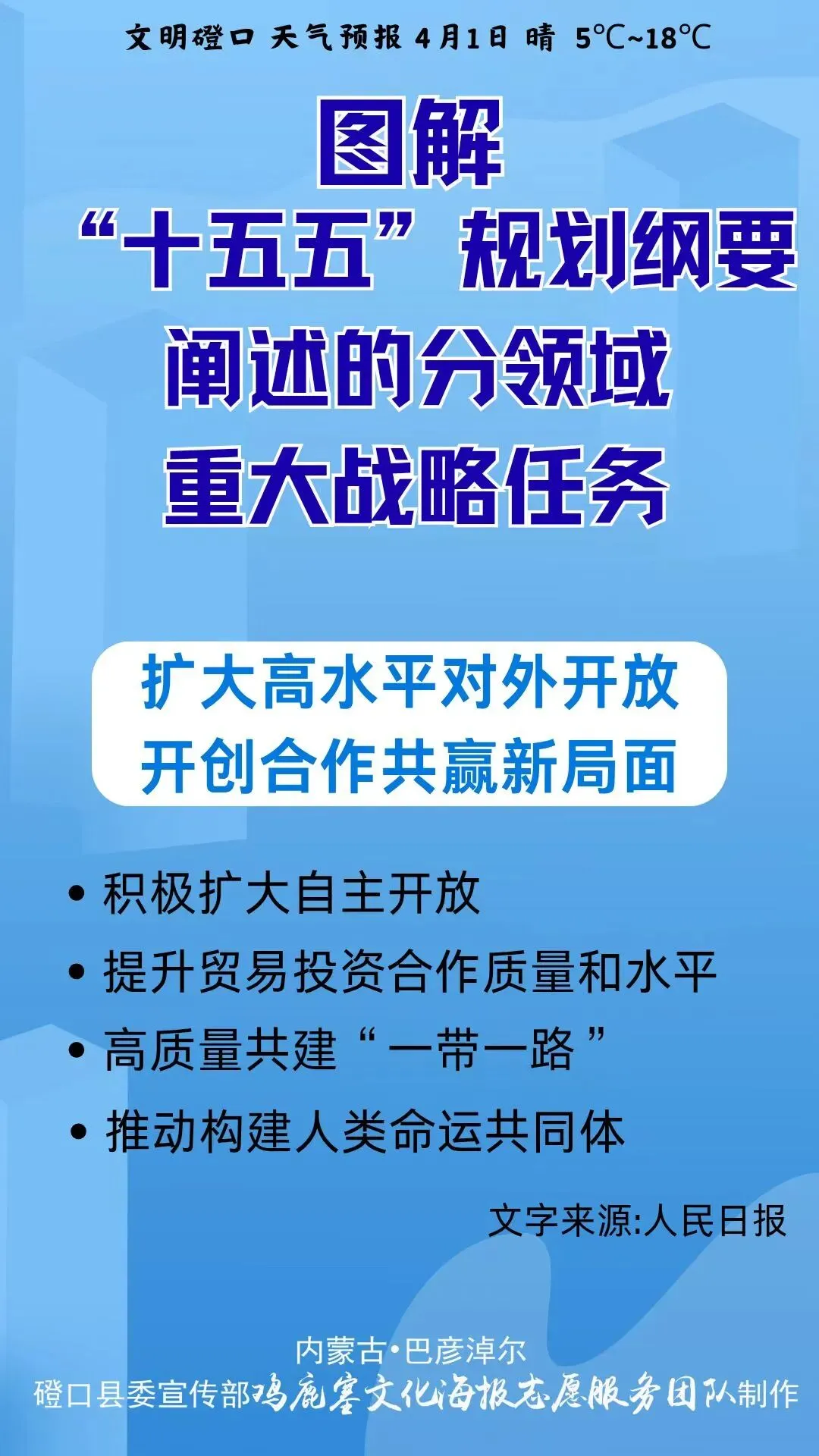 文明磴口 天气预报 4月1日 晴 5℃~18℃

图解
“十五五”规划纲要
阐述的分领域
重大战略任务

扩大高水平对外开放
开创合作共赢新局面

• 积极扩大自主开放
• 提升贸易投资合作质量和水平
• 高质量共建“一带一路”
• 推动构建人类命运共同体

文字来源:人民日报

内蒙古·巴彦淖尔
磴口县委宣传部鸡鹿塞文化海报志愿服务团队制作